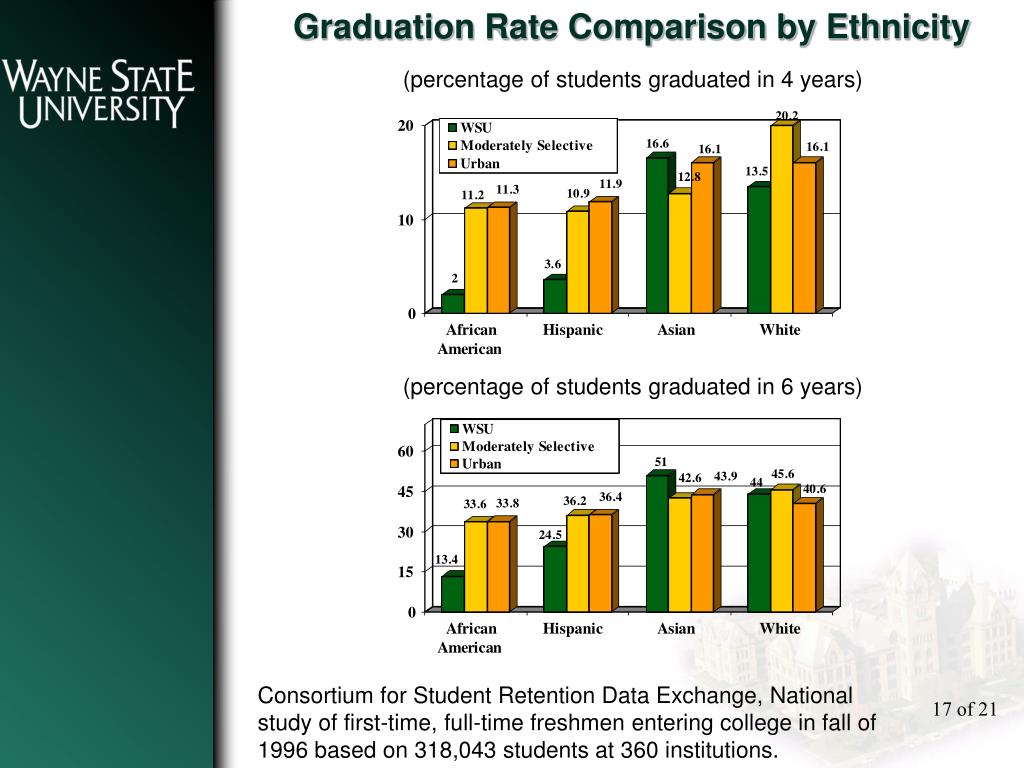 WAYNE STATE UNIVERSITY

Graduation Rate Comparison by Ethnicity

(percentage of students graduated in 4 years)

WSU
Moderately Selective
Urban

20
10
0

2
11.2
11.3
3.6
10.9
11.9
16.6
12.8
16.1
13.5
20.2
16.1

African American
Hispanic
Asian
White

(percentage of students graduated in 6 years)

WSU
Moderately Selective
Urban

60
45
30
15
0

13.4
33.6
33.8
24.5
36.2
36.4
51
42.6
43.9
44
45.6
40.6

African American
Hispanic
Asian
White

Consortium for Student Retention Data Exchange, National study of first-time, full-time freshmen entering college in fall of 1996 based on 318,043 students at 360 institutions.

17 of 21